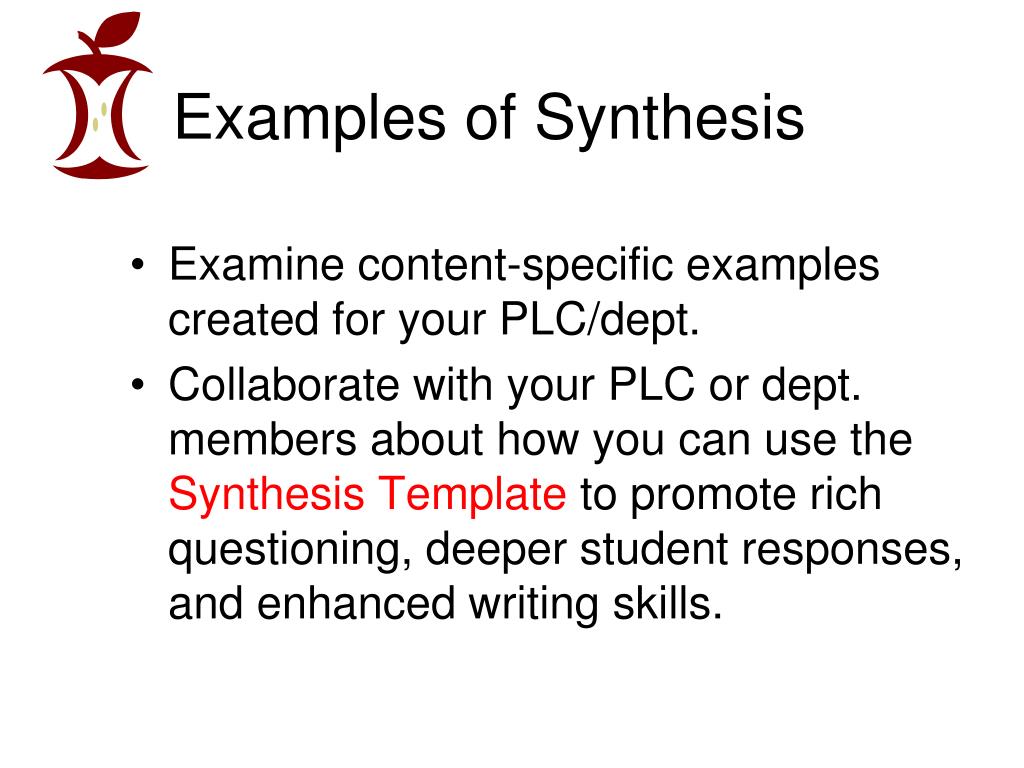 Examples of Synthesis

• Examine content-specific examples created for your PLC/dept.
• Collaborate with your PLC or dept. members about how you can use the Synthesis Template to promote rich questioning, deeper student responses, and enhanced writing skills.